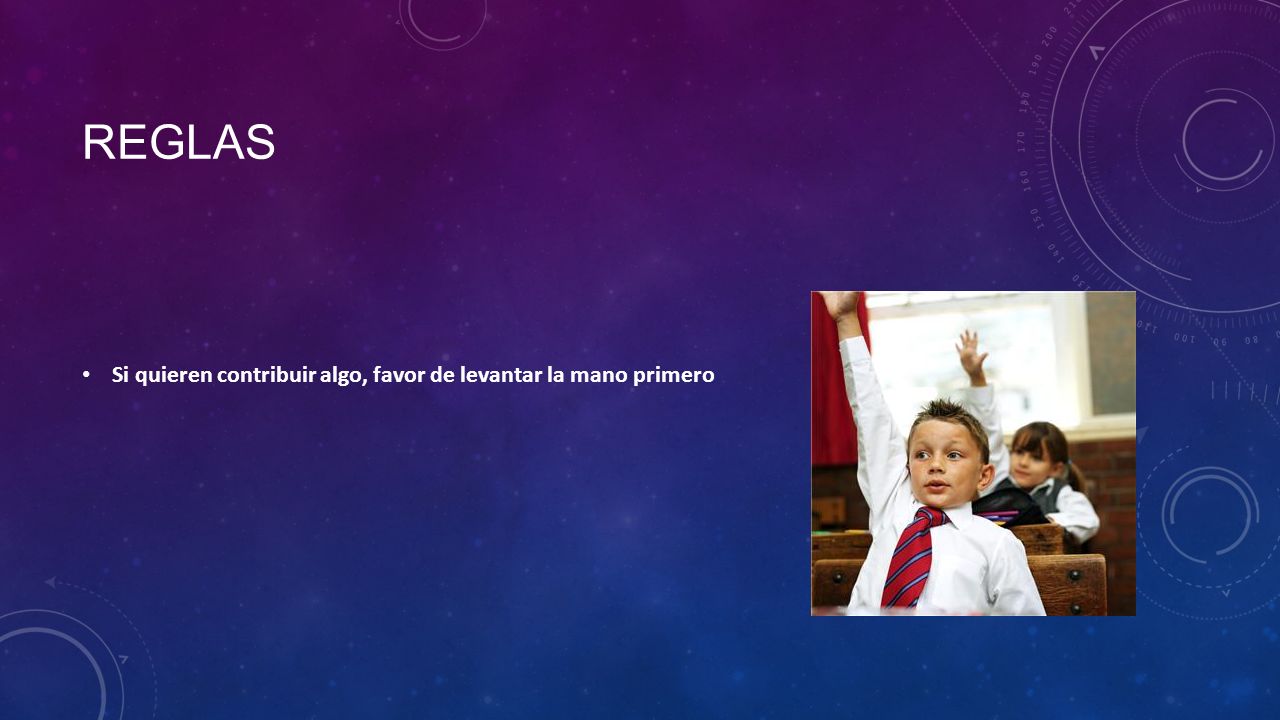 REGLAS

• Si quieren contribuir algo, favor de levantar la mano primero